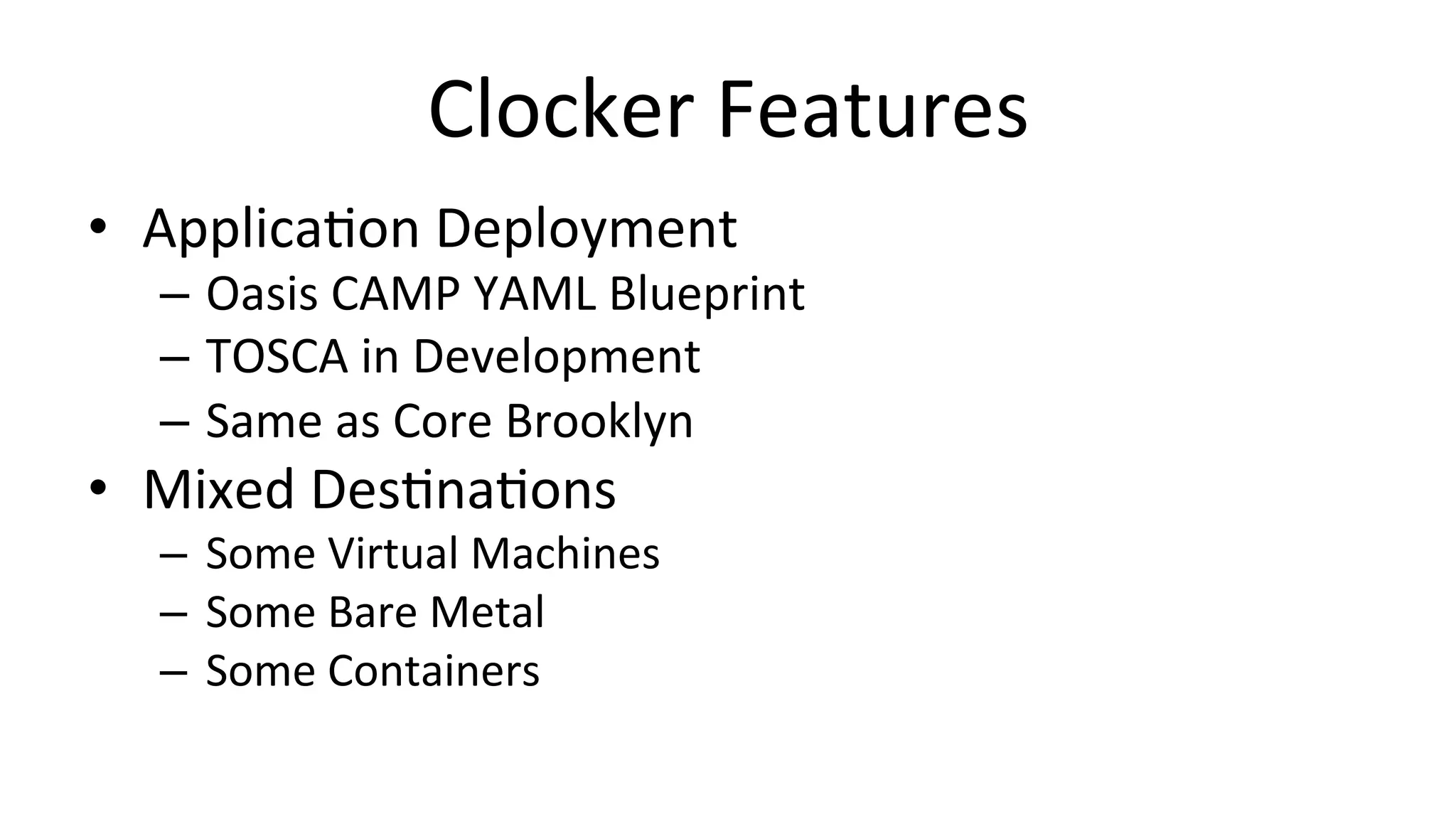 Clocker Features

• Application Deployment
  – Oasis CAMP YAML Blueprint
  – TOSCA in Development
  – Same as Core Brooklyn
• Mixed Destinations
  – Some Virtual Machines
  – Some Bare Metal
  – Some Containers